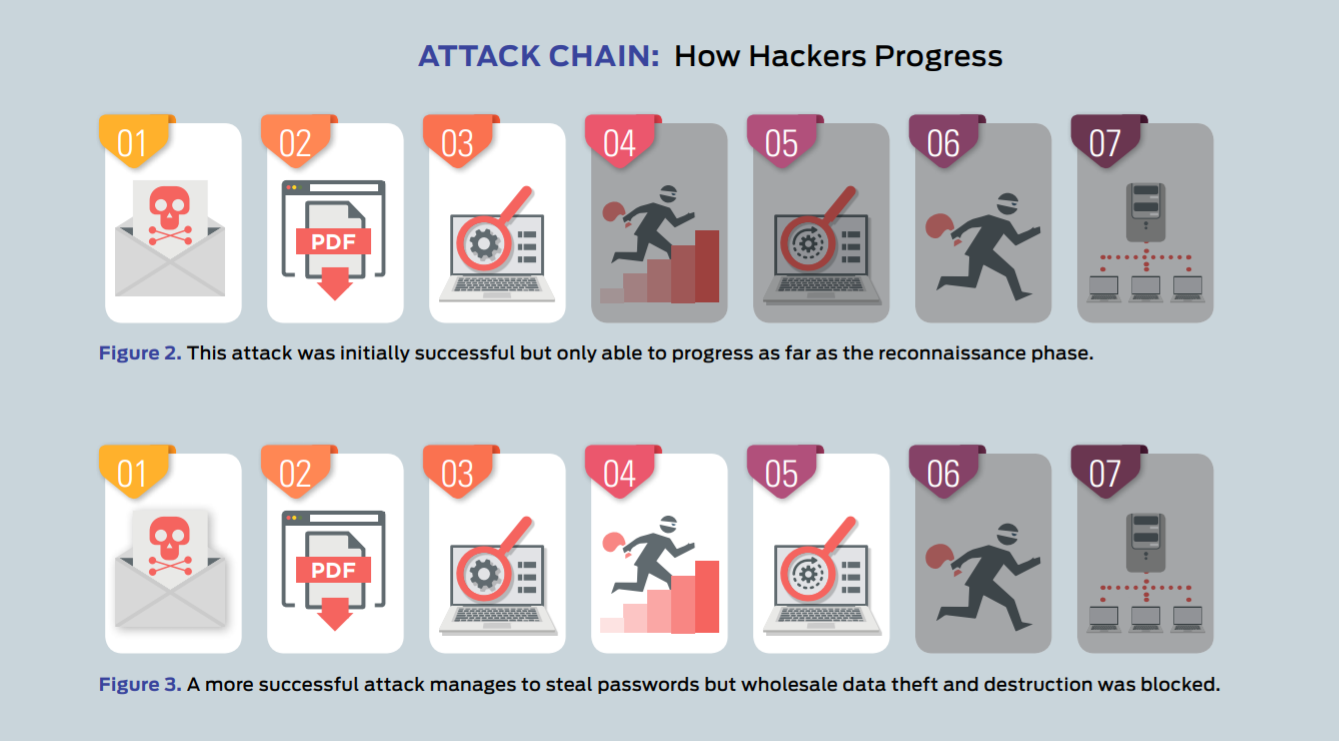 ATTACK CHAIN: How Hackers Progress

01 02 PDF 03 04 05 06 07

Figure 2. This attack was initially successful but only able to progress as far as the reconnaissance phase.

01 02 PDF 03 04 05 06 07

Figure 3. A more successful attack manages to steal passwords but wholesale data theft and destruction was blocked.